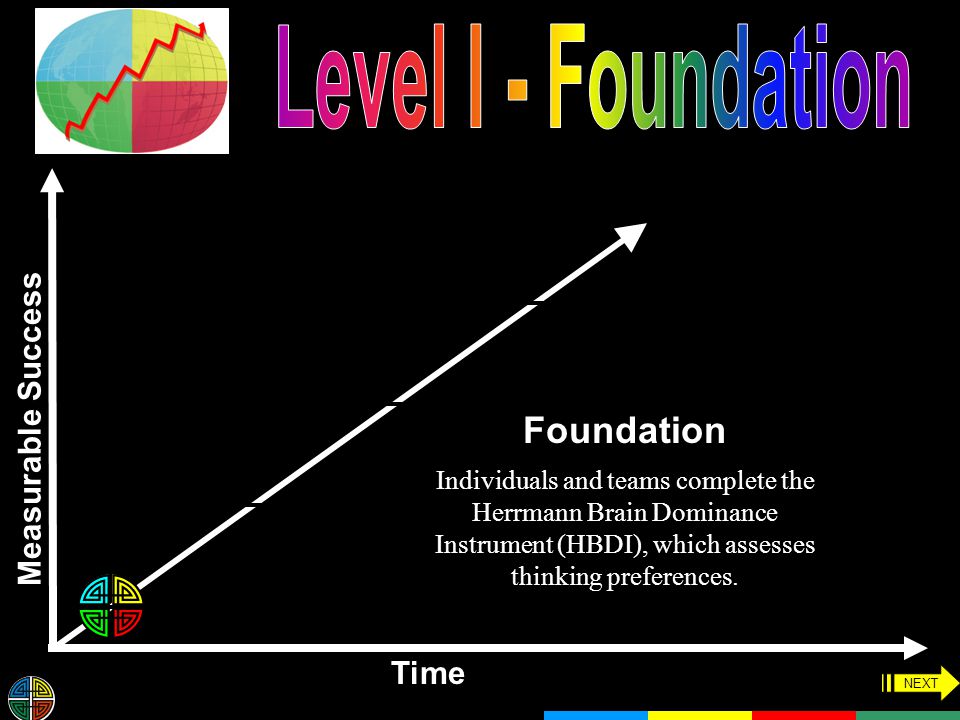 Level I - Foundation

Measurable Success

Foundation

Individuals and teams complete the Herrmann Brain Dominance Instrument (HBDI), which assesses thinking preferences.

Time

NEXT